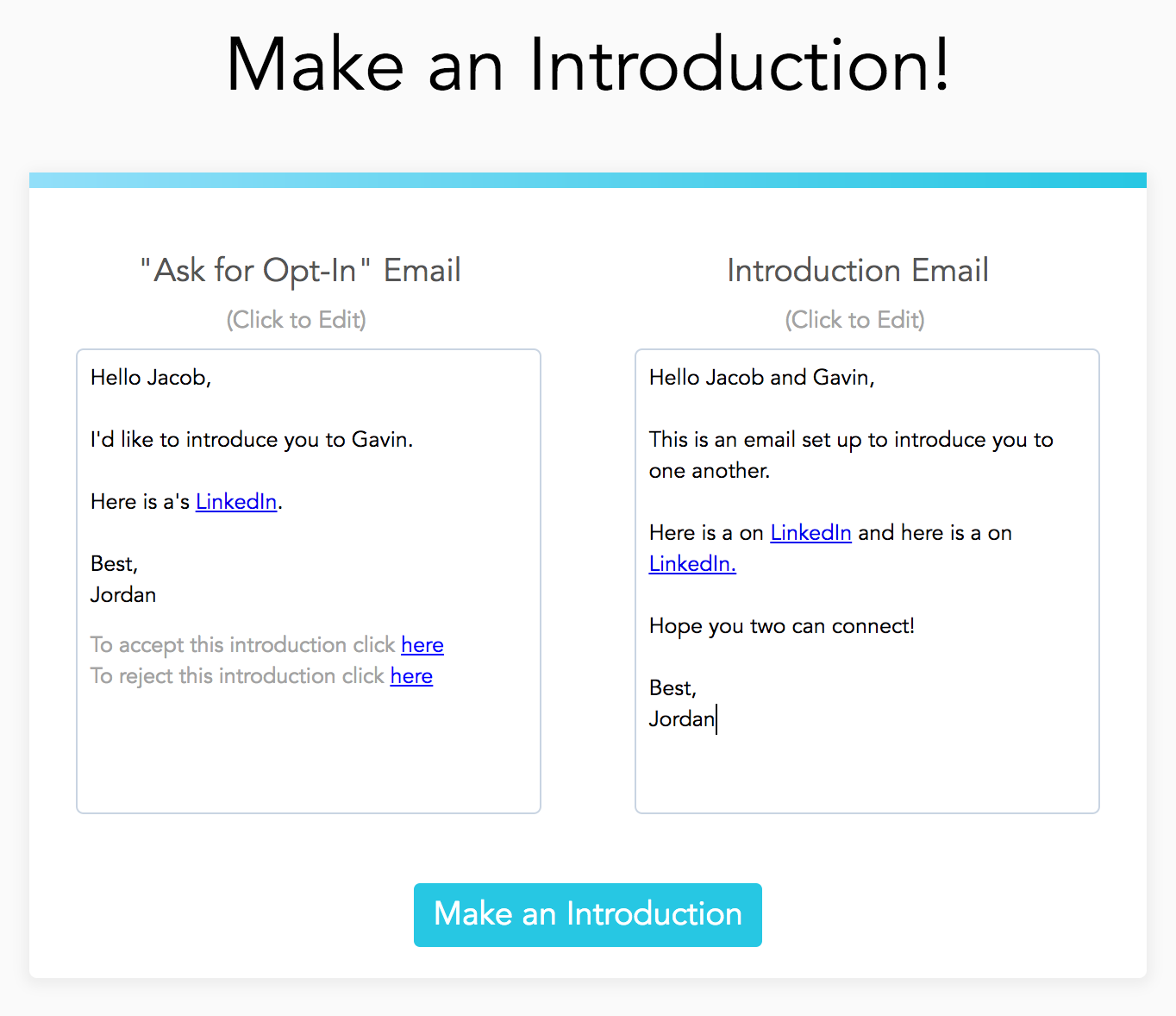 Make an Introduction!

"Ask for Opt-In" Email

(Click to Edit)

Hello Jacob,

I'd like to introduce you to Gavin.

Here is a's LinkedIn.

Best,
Jordan

To accept this introduction click here
To reject this introduction click here

Introduction Email

(Click to Edit)

Hello Jacob and Gavin,

This is an email set up to introduce you to one another.

Here is a on LinkedIn and here is a on LinkedIn.

Hope you two can connect!

Best,
Jordan

Make an Introduction